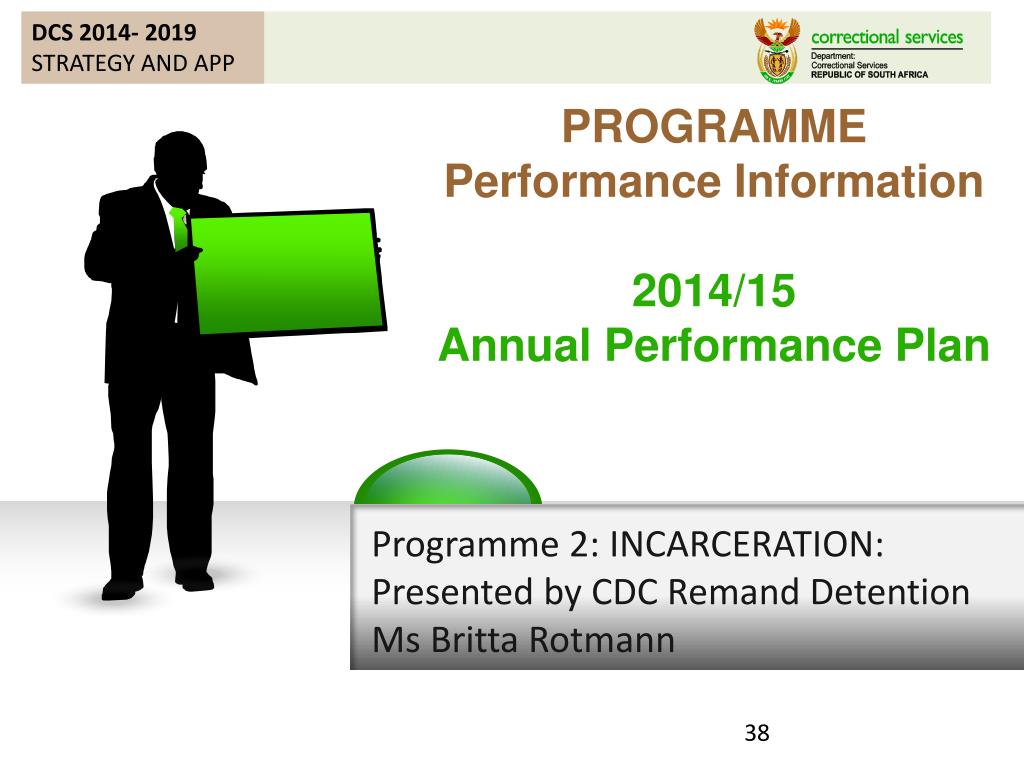 DCS 2014- 2019
STRATEGY AND APP

correctional services
Department:
Correctional Services
REPUBLIC OF SOUTH AFRICA

PROGRAMME
Performance Information

2014/15
Annual Performance Plan

Programme 2: INCARCERATION:
Presented by CDC Remand Detention
Ms Britta Rotmann

38